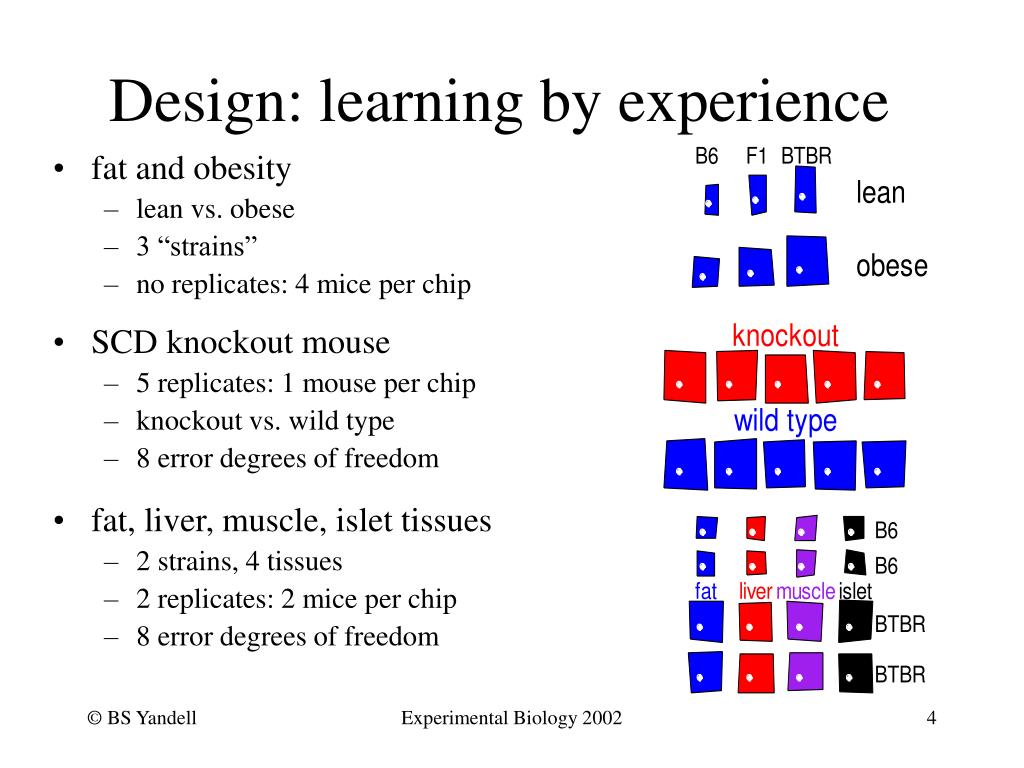 Design: learning by experience

• fat and obesity
  – lean vs. obese
  – 3 “strains”
  – no replicates: 4 mice per chip
• SCD knockout mouse
  – 5 replicates: 1 mouse per chip
  – knockout vs. wild type
  – 8 error degrees of freedom
• fat, liver, muscle, islet tissues
  – 2 strains, 4 tissues
  – 2 replicates: 2 mice per chip
  – 8 error degrees of freedom

B6 F1 BTBR
lean
obese
knockout
wild type
B6
B6
fat liver muscle islet
BTBR
BTBR

© BS Yandell Experimental Biology 2002 4